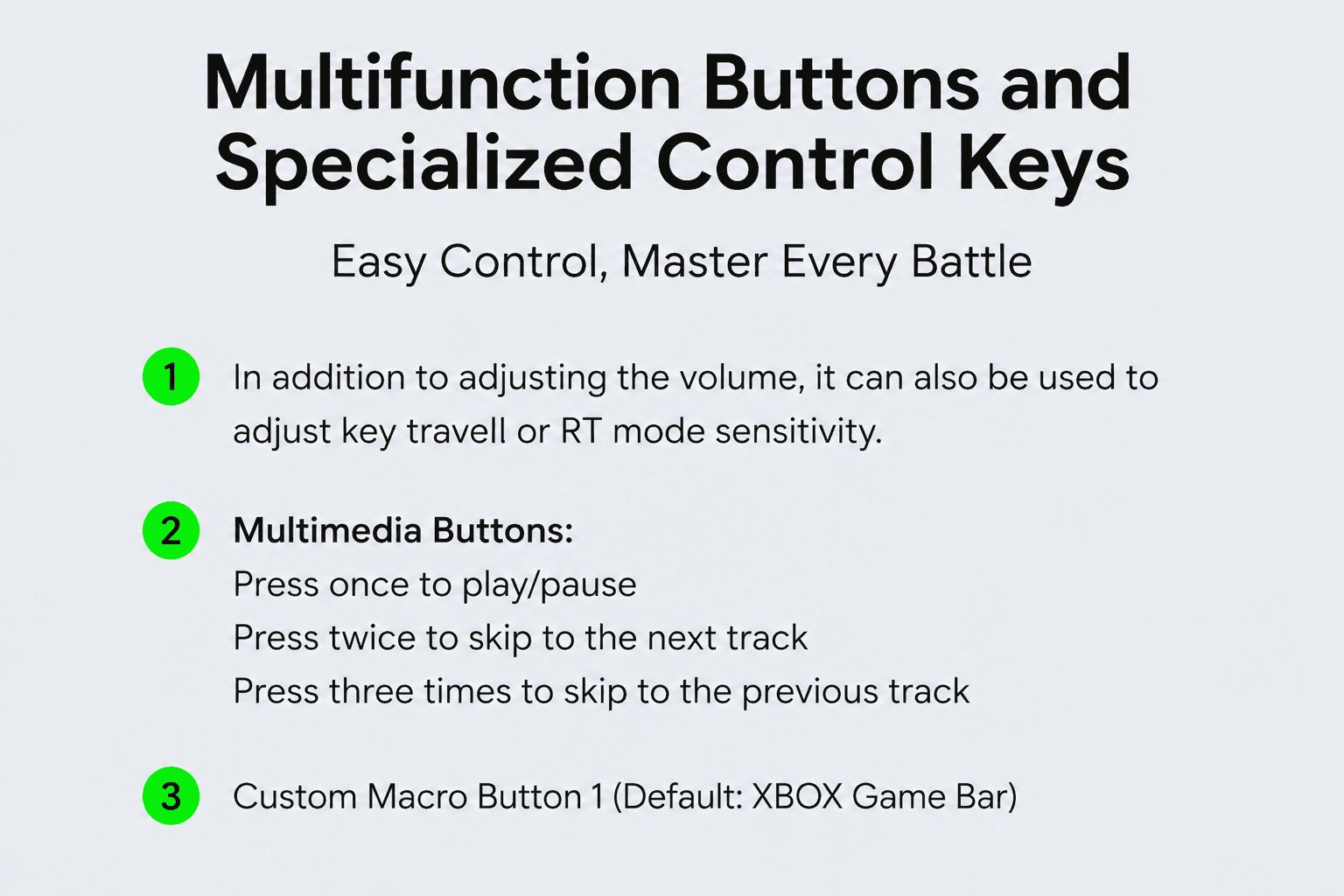 Multifunction Buttons and Specialized Control Keys

Easy Control, Master Every Battle

1 In addition to adjusting the volume, it can also be used to adjust key travell or RT mode sensitivity.

2 Multimedia Buttons:
Press once to play/pause
Press twice to skip to the next track
Press three times to skip to the previous track

3 Custom Macro Button 1 (Default: XBOX Game Bar)